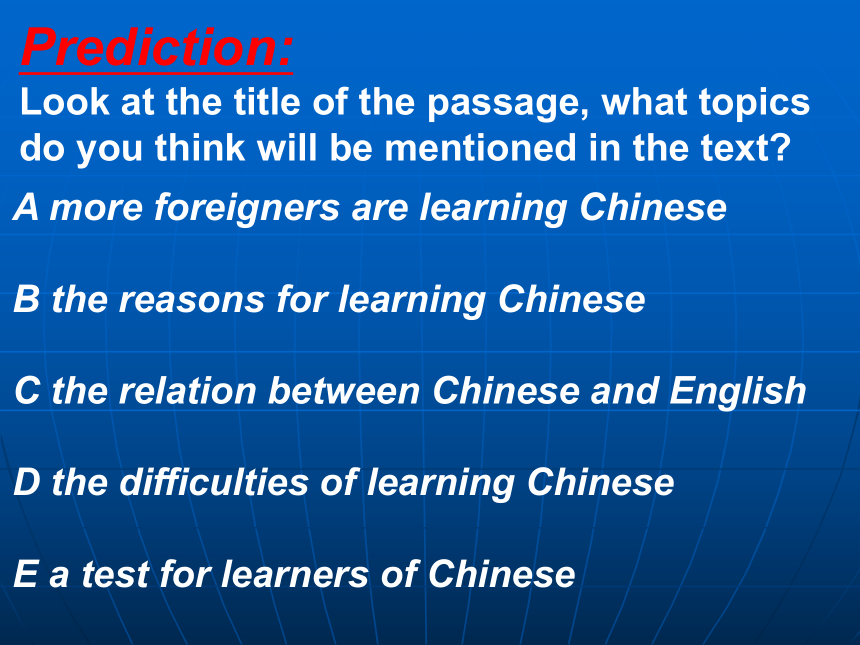 Prediction:
Look at the title of the passage, what topics do you think will be mentioned in the text?

A more foreigners are learning Chinese

B the reasons for learning Chinese

C the relation between Chinese and English

D the difficulties of learning Chinese

E a test for learners of Chinese